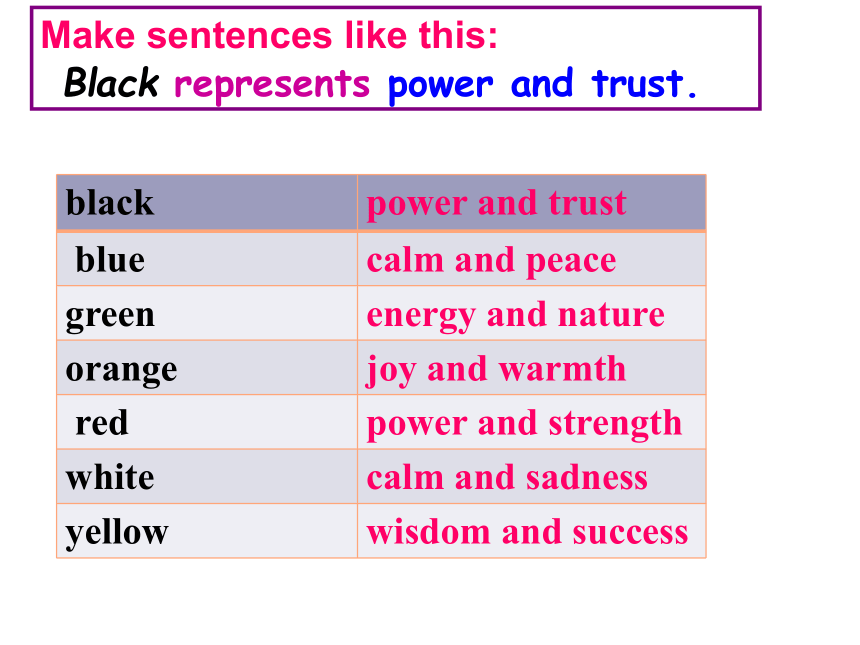 Make sentences like this:
Black represents power and trust.

| black | power and trust |
|---|---|
| blue | calm and peace |
| green | energy and nature |
| orange | joy and warmth |
| red | power and strength |
| white | calm and sadness |
| yellow | wisdom and success |